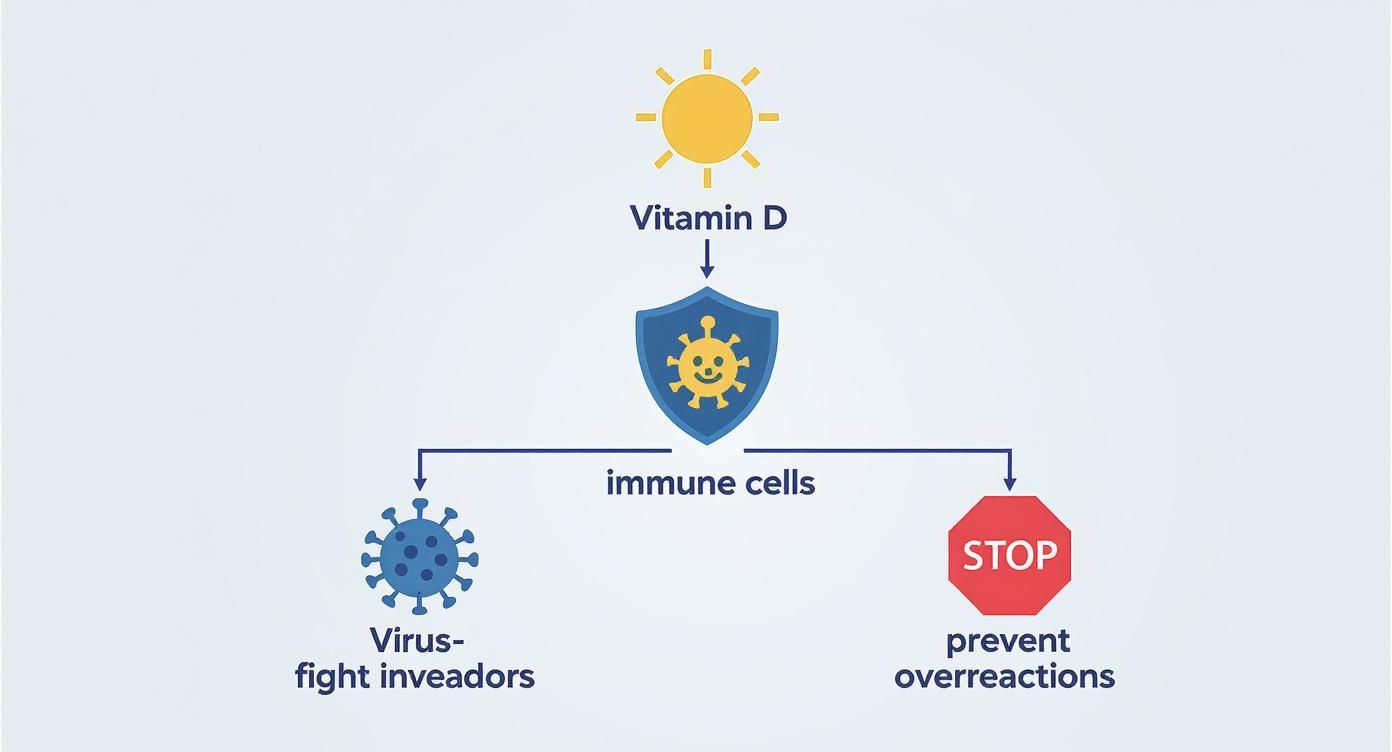 Vitamin D

immune cells

Virus-
fight inveadors

STOP

prevent
overreactions